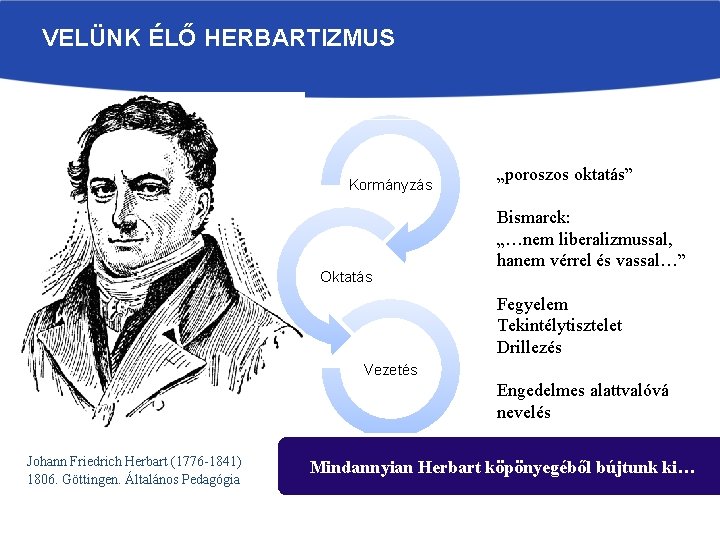 VELÜNK ÉLŐ HERBARTIZMUS

Kormányzás

Oktatás

Vezetés

„poroszos oktatás”

Bismarck:
„…nem liberalizmussal, hanem vérrel és vassal…”

Fegyelem
Tekintélytisztelet
Drillezés

Engedelmes alattvalóvá nevelés

Johann Friedrich Herbart (1776-1841)
1806. Göttingen. Általános Pedagógia

Mindannyian Herbart köpönyegéből bújtunk ki…